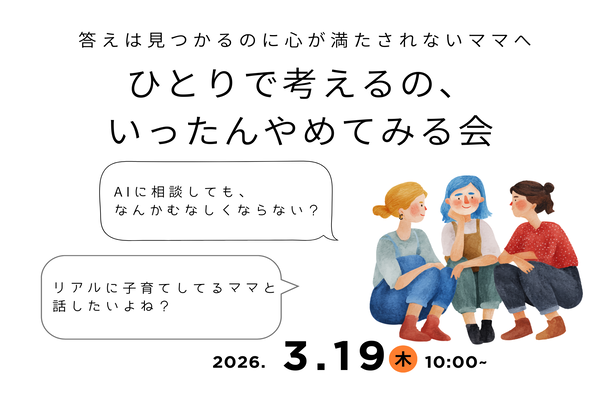 答えは見つかるのに心が満たされないママへ

ひとりで考えるの、
いったんやめてみる会

AIに相談しても、
なんかむなしくならない？

リアルに子育てしてるママと
話したいよね？

2026. 3.19 木 10:00~